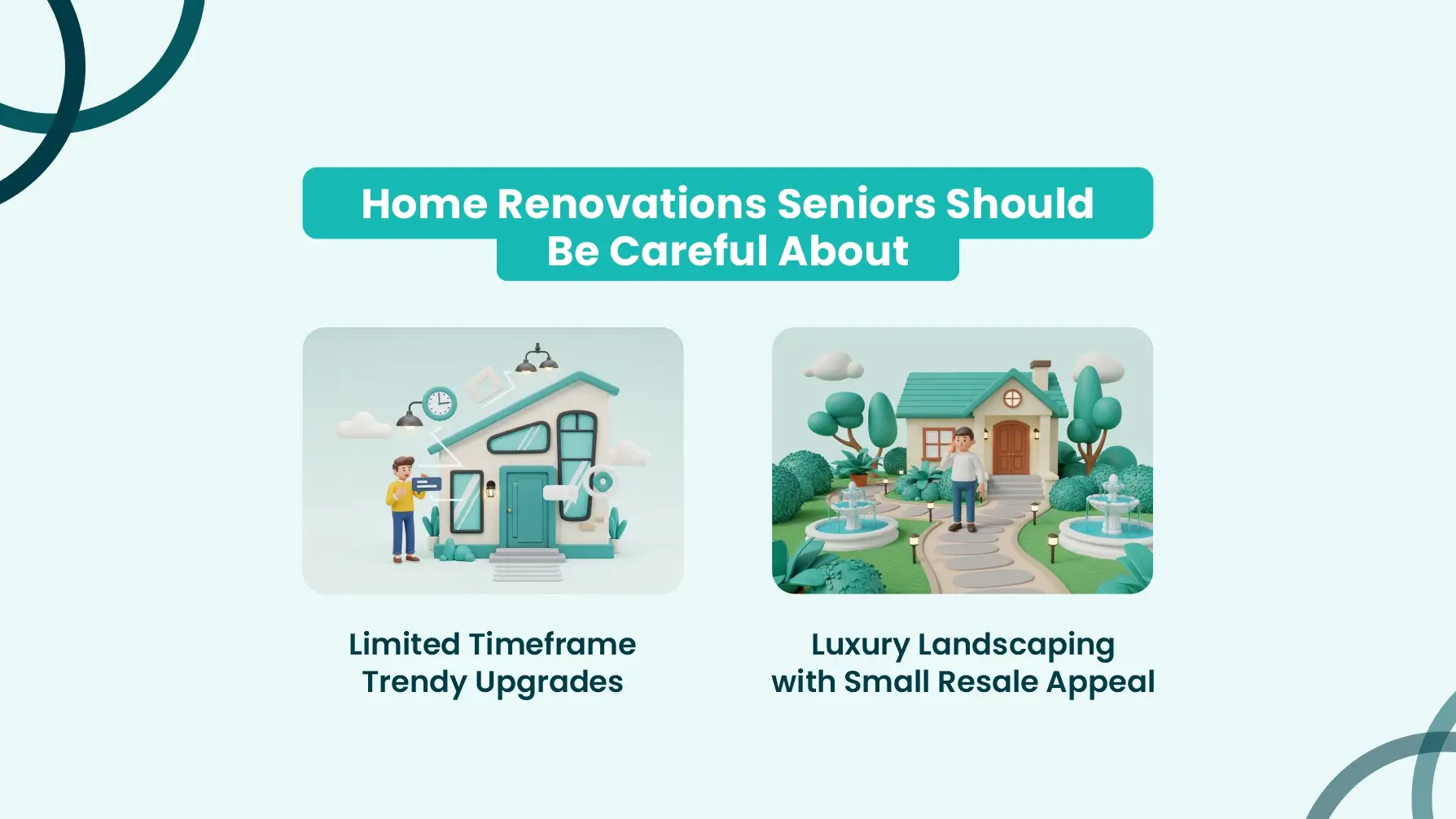 Home Renovations Seniors Should Be Careful About

Limited Timeframe Trendy Upgrades

Luxury Landscaping with Small Resale Appeal